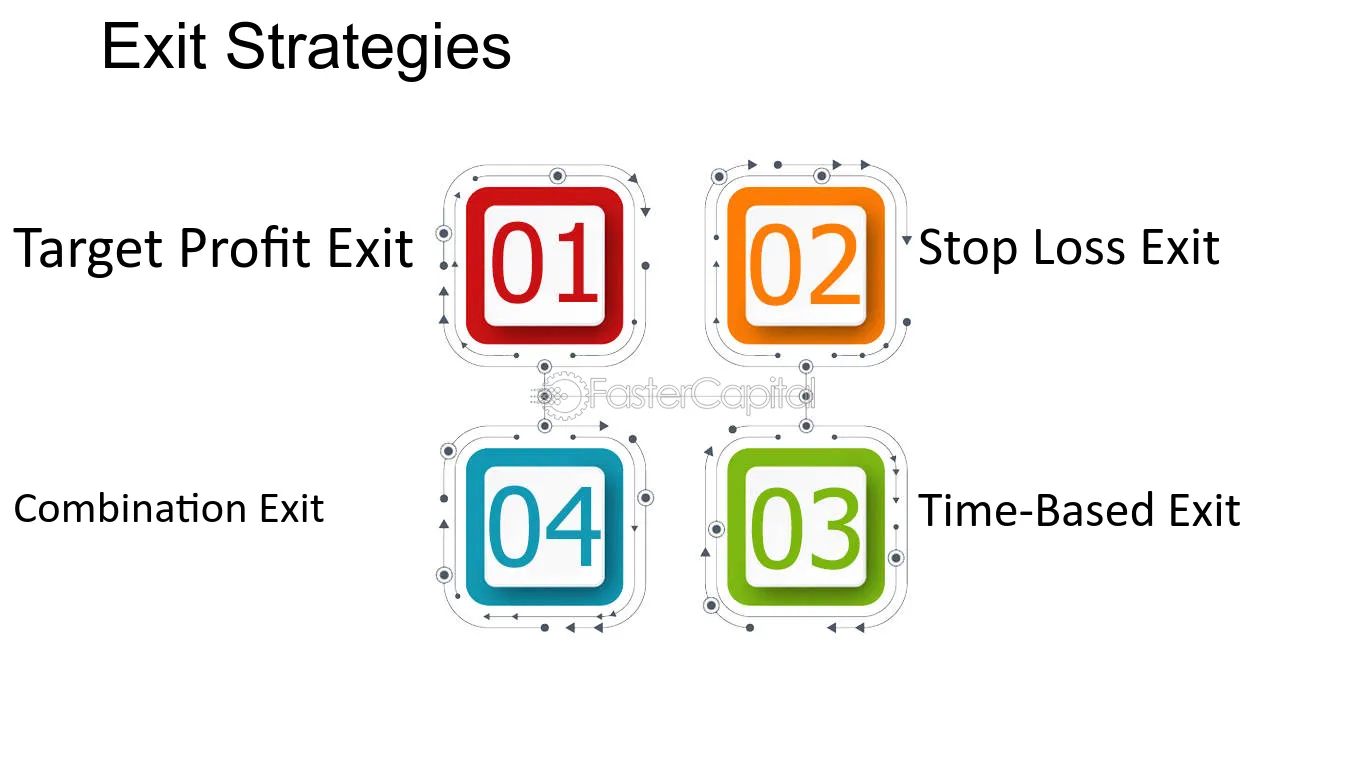 Exit Strategies

Target Profit Exit

01

02

Stop Loss Exit

Combination Exit

04

03

Time-Based Exit

FasterCapital